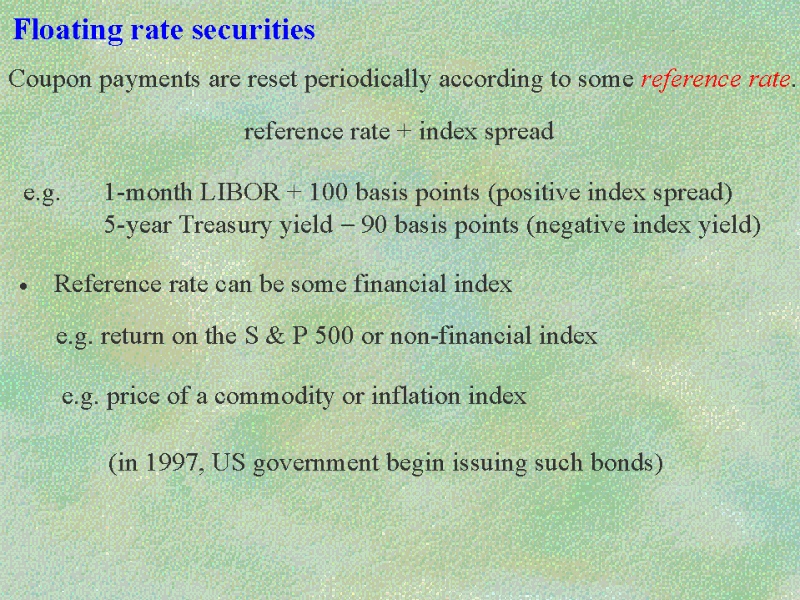 Floating rate securities

Coupon payments are reset periodically according to some reference rate.

reference rate + index spread

e.g. 1-month LIBOR + 100 basis points (positive index spread)
5-year Treasury yield − 90 basis points (negative index yield)

• Reference rate can be some financial index

e.g. return on the S & P 500 or non-financial index

e.g. price of a commodity or inflation index

(in 1997, US government begin issuing such bonds)